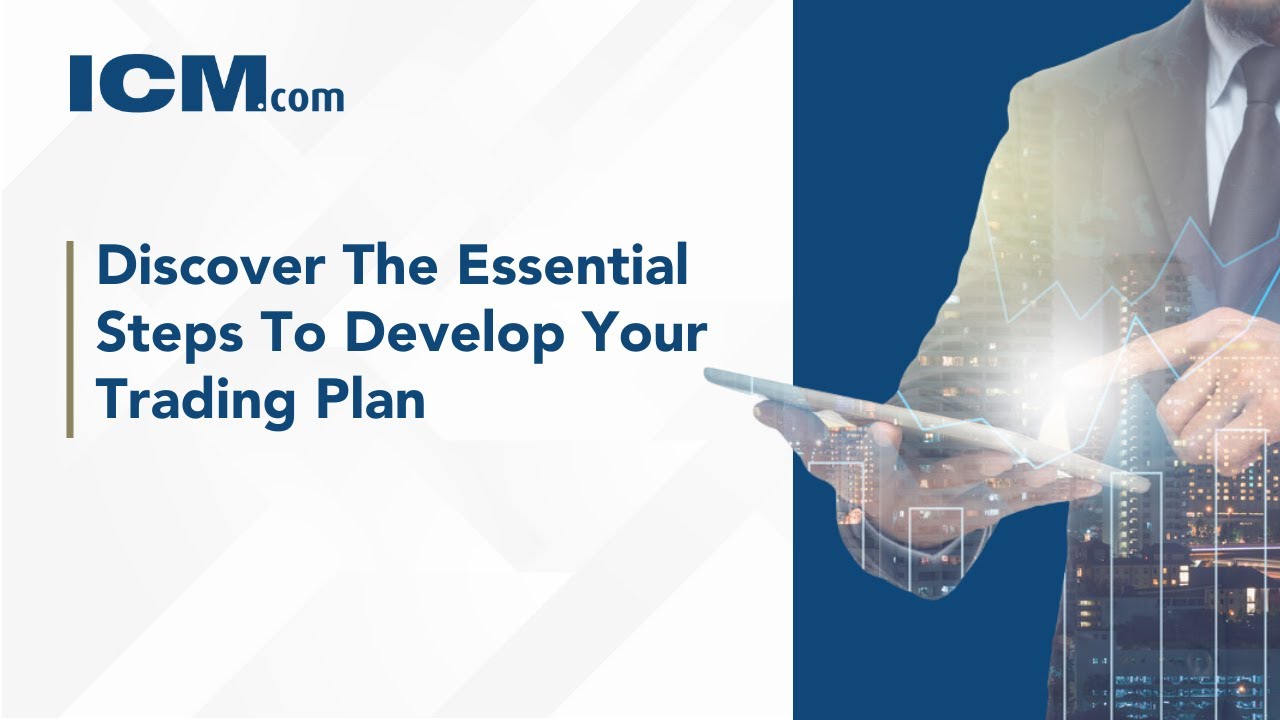 ICM.com

Discover The Essential Steps To Develop Your Trading Plan